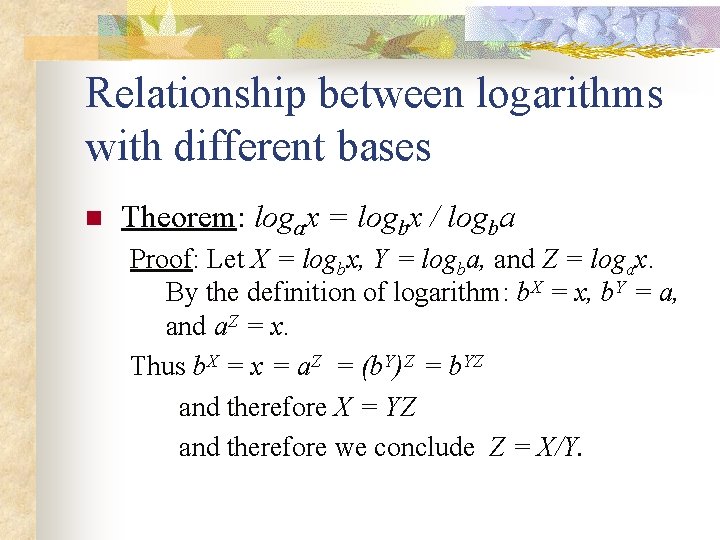 Relationship between logarithms with different bases

Theorem: $log_a x = log_b x / log_b a$

Proof: Let $X = log_b x$, $Y = log_b a$, and $Z = log_a x$. By the definition of logarithm: $b^X = x$, $b^Y = a$, and $a^Z = x$.

Thus $b^X = x = a^Z = (b^Y)^Z = b^{YZ}$

and therefore $X = YZ$

and therefore we conclude $Z = X/Y$.